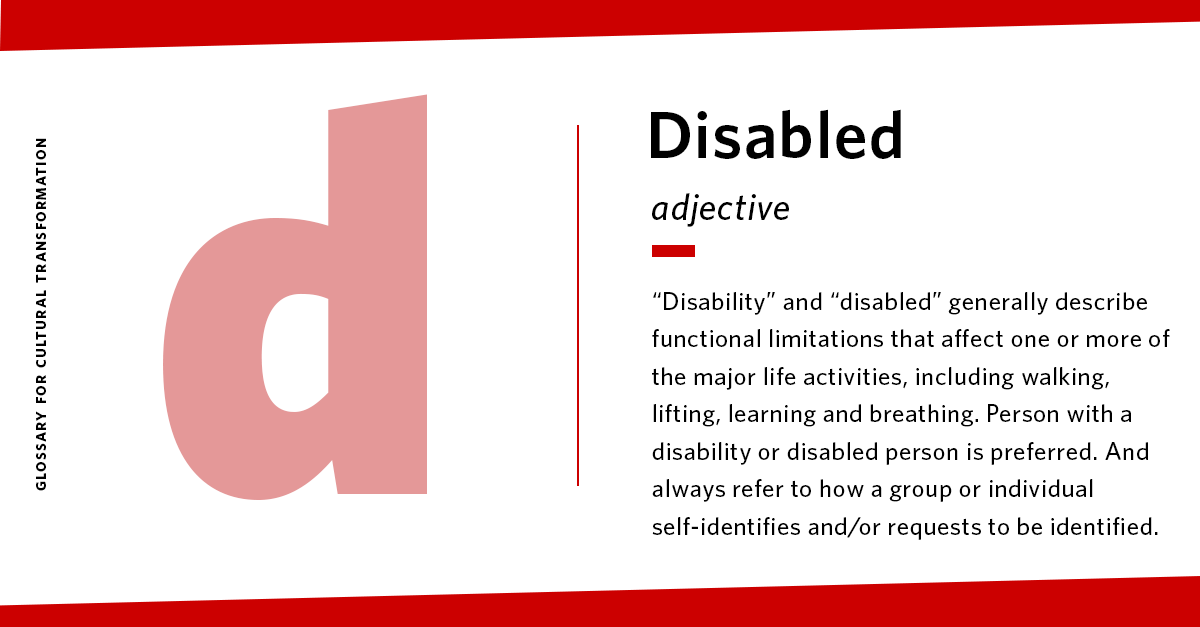 GLOSSARY FOR CULTURAL TRANSFORMATION

d

Disabled

adjective

“Disability” and “disabled” generally describe functional limitations that affect one or more of the major life activities, including walking, lifting, learning and breathing. Person with a disability or disabled person is preferred. And always refer to how a group or individual self-identifies and/or requests to be identified.